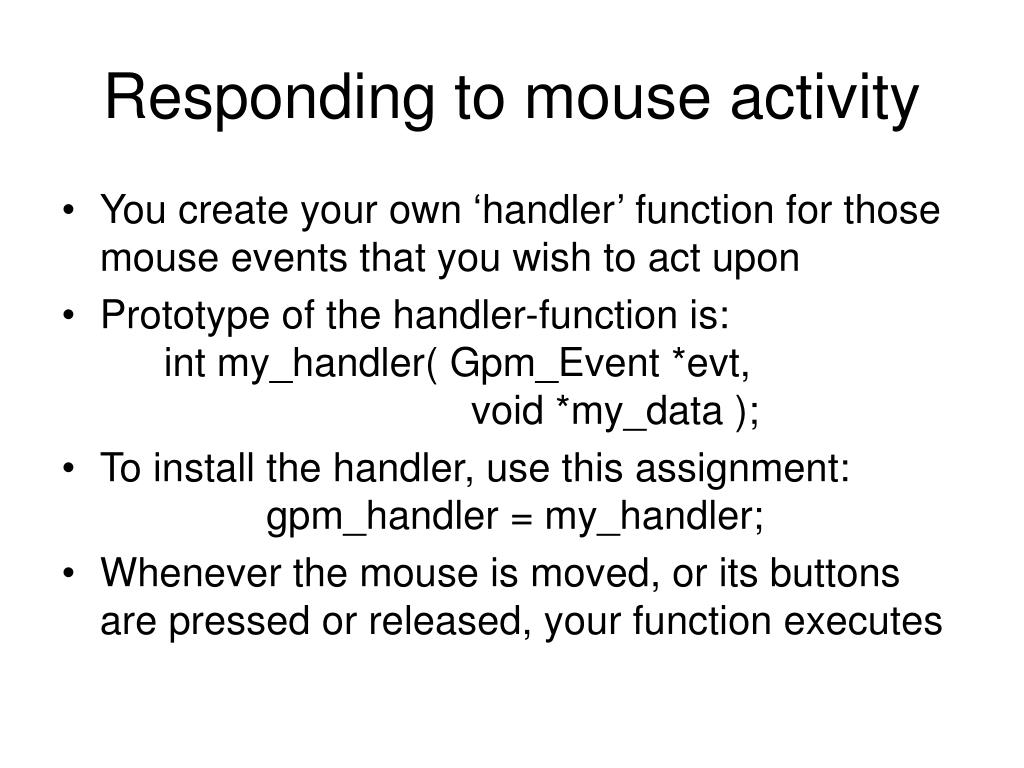 Responding to mouse activity

• You create your own ‘handler’ function for those mouse events that you wish to act upon

• Prototype of the handler-function is:
int my_handler( Gpm_Event *evt,
void *my_data );

• To install the handler, use this assignment:
gpm_handler = my_handler;

• Whenever the mouse is moved, or its buttons are pressed or released, your function executes